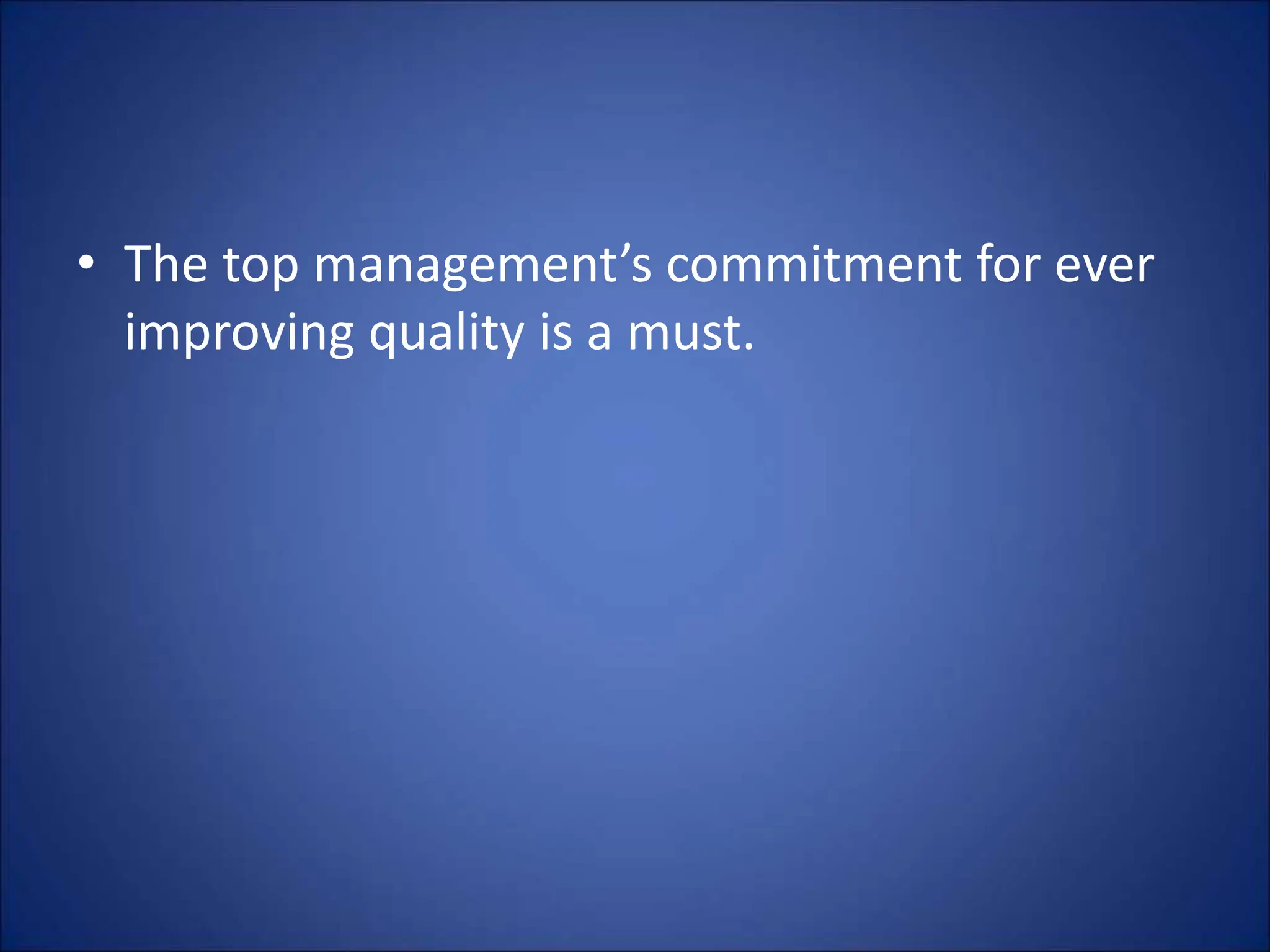 • The top management’s commitment for ever improving quality is a must.